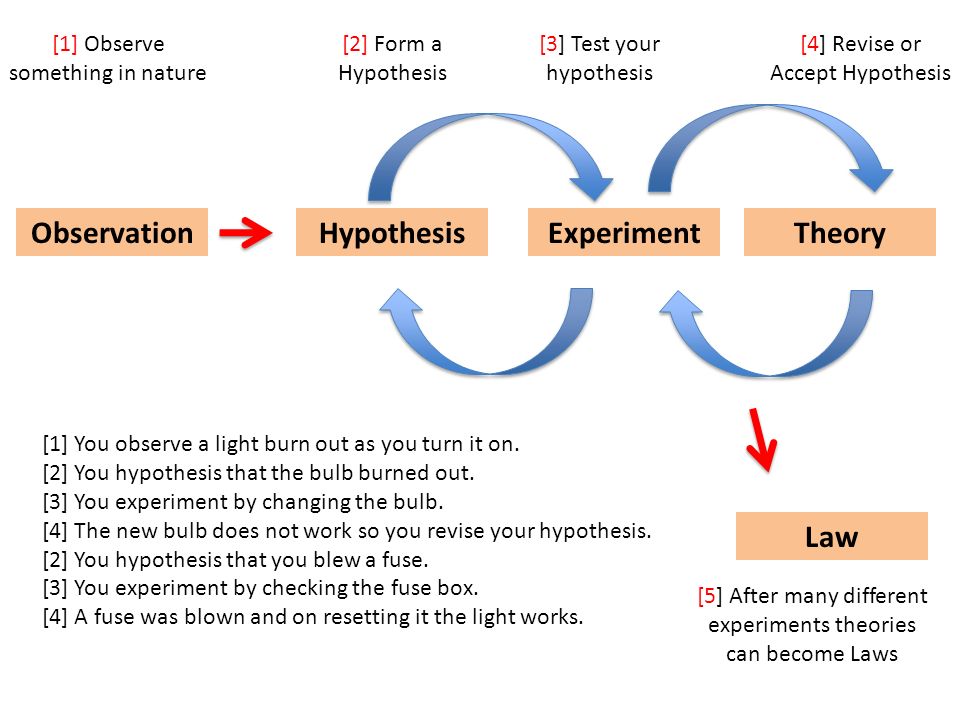 [1] Observe something in nature

[2] Form a Hypothesis

[3] Test your hypothesis

[4] Revise or Accept Hypothesis

Observation

Hypothesis

Experiment

Theory

[1] You observe a light burn out as you turn it on.
[2] You hypothesis that the bulb burned out.
[3] You experiment by changing the bulb.
[4] The new bulb does not work so you revise your hypothesis.
[2] You hypothesis that you blew a fuse.
[3] You experiment by checking the fuse box.
[4] A fuse was blown and on resetting it the light works.

Law

[5] After many different experiments theories can become Laws